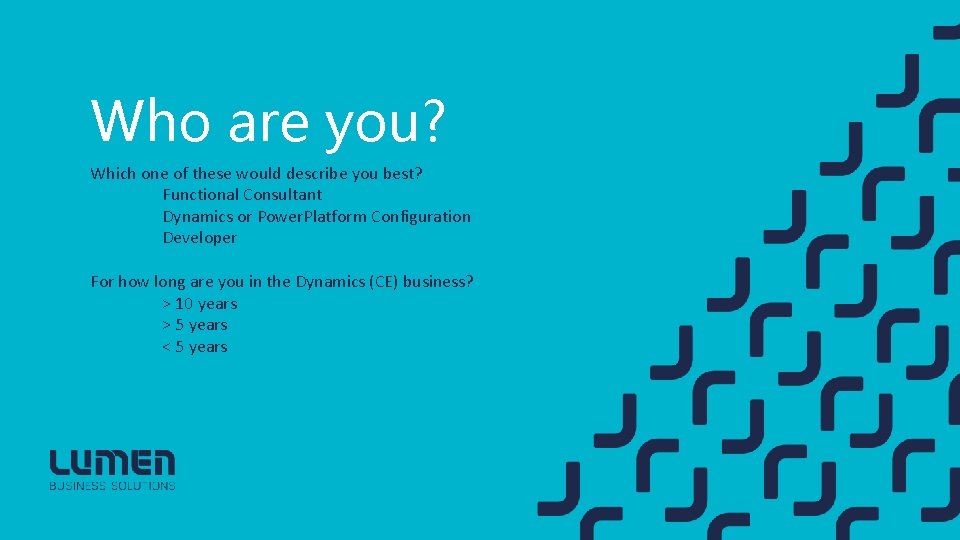 Who are you?

Which one of these would describe you best?
Functional Consultant
Dynamics or PowerPlatform Configuration
Developer

For how long are you in the Dynamics (CE) business?
> 10 years
> 5 years
< 5 years

LUMEN
BUSINESS SOLUTIONS